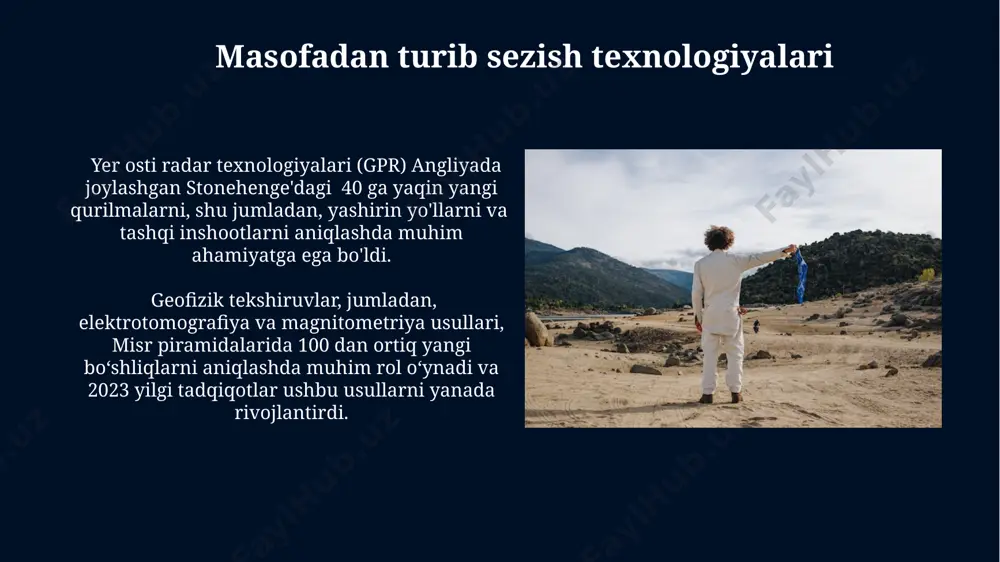 Masofadan turib sezish texnologiyalari

Yer osti radar texnologiyalari (GPR) Angliyada joylashgan Stonehenge'dagi 40 ga yaqin yangi qurilmalarni, shu jumladan, yashirin yo'llarni va tashqi inshootlarni aniqlashda muhim ahamiyatga ega bo'ldi.

Geofizik tekshiruvlar, jumladan, elektrotomografiya va magnitometriya usullari, Misr piramidalarida 100 dan ortiq yangi bo‘shliqlarni aniqlashda muhim rol o‘ynadi va 2023 yilgi tadqiqotlar ushbu usullarni yanada rivojlantirdi.

FaylHub.uz